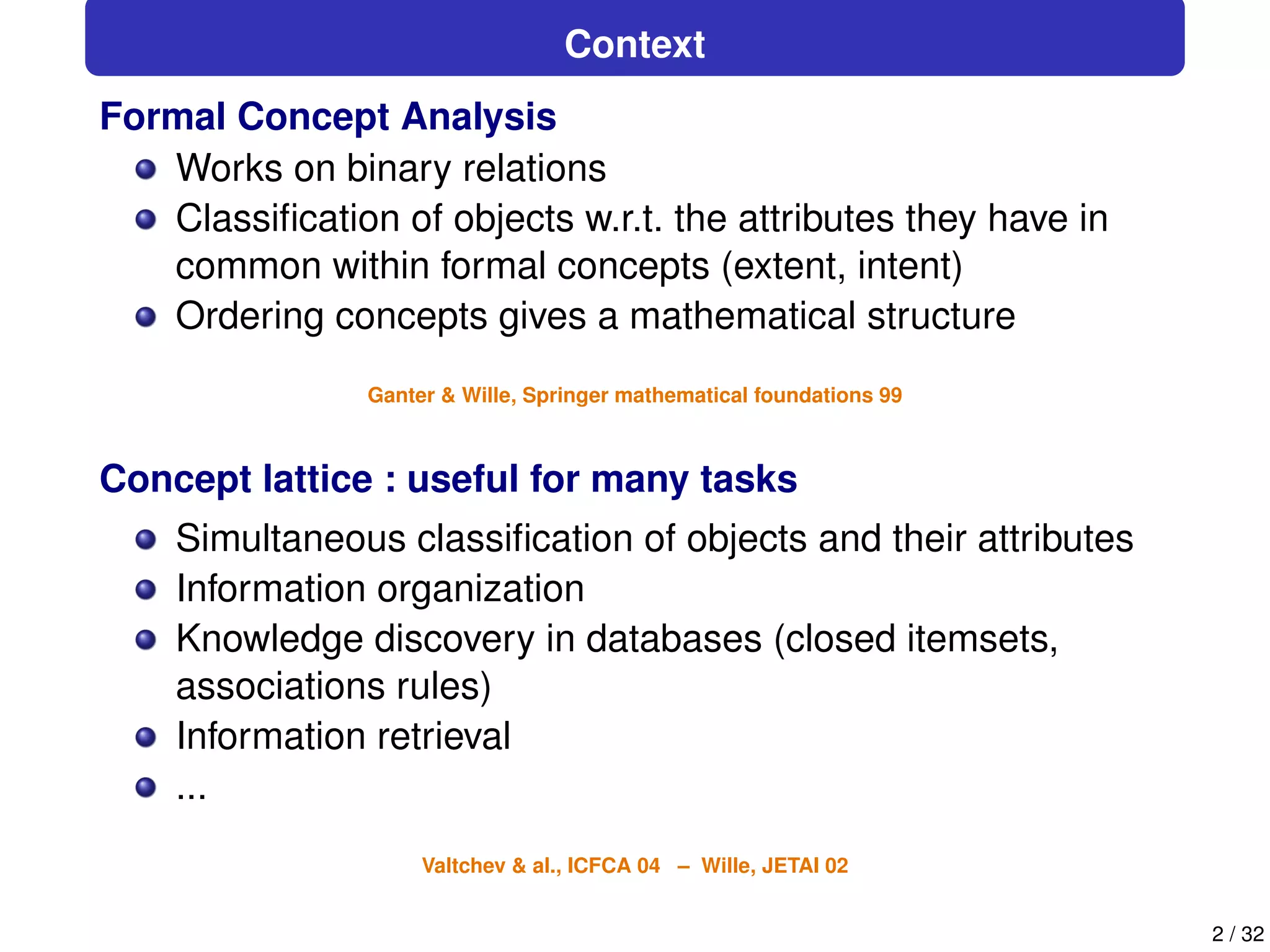 Context

Formal Concept Analysis

- Works on binary relations
- Classification of objects w.r.t. the attributes they have in common within formal concepts (extent, intent)
- Ordering concepts gives a mathematical structure

Ganter & Wille, Springer mathematical foundations 99

Concept lattice : useful for many tasks

- Simultaneous classification of objects and their attributes
- Information organization
- Knowledge discovery in databases (closed itemsets, associations rules)
- Information retrieval
- ...

Valtchev & al., ICFCA 04 – Wille, JETAI 02

2 / 32